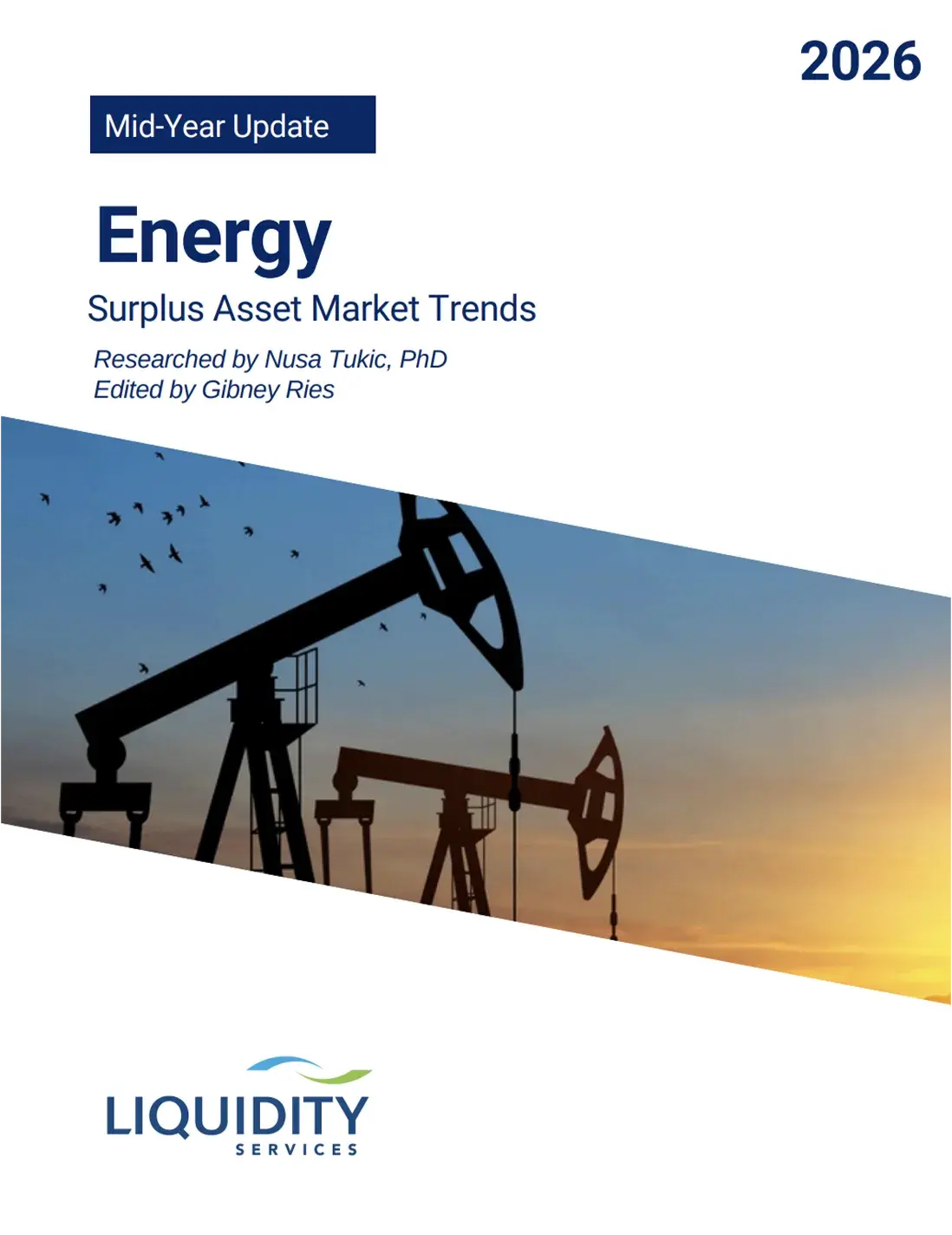 2026

Mid-Year Update

Energy

Surplus Asset Market Trends

Researched by Nusa Tukic, PhD
Edited by Gibney Ries

LIQUIDITY
SERVICES